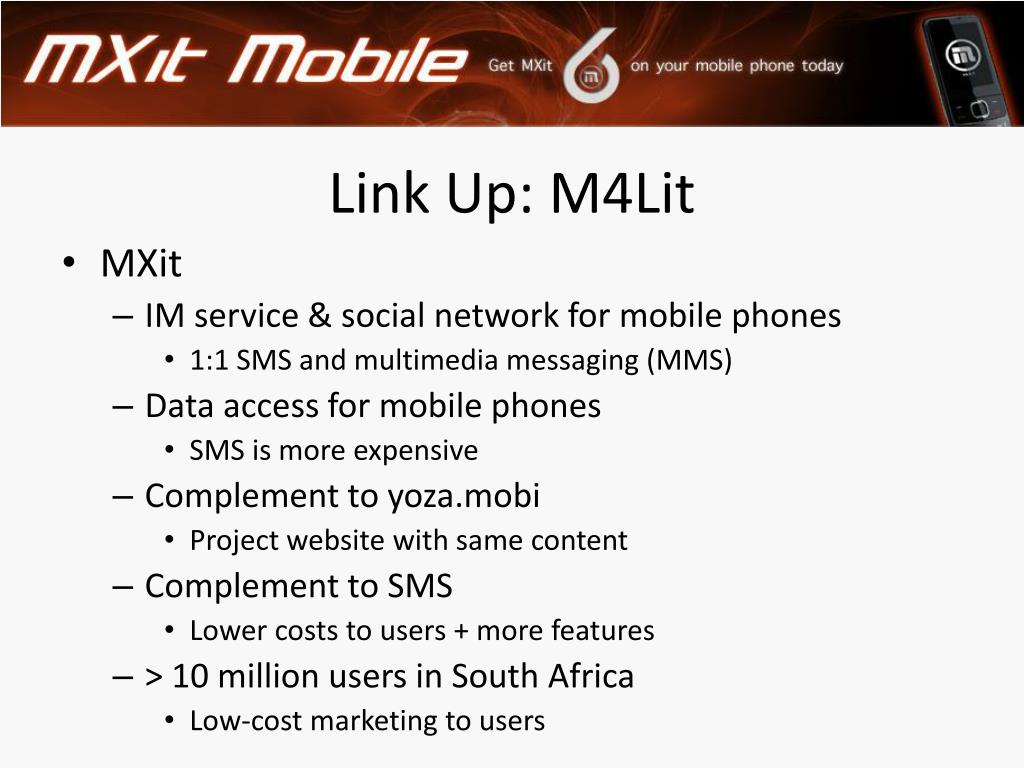 MXit Mobile Get MXit 6 on your mobile phone today

Link Up: M4Lit

• MXit
– IM service & social network for mobile phones
• 1:1 SMS and multimedia messaging (MMS)
– Data access for mobile phones
• SMS is more expensive
– Complement to yoza.mobi
• Project website with same content
– Complement to SMS
• Lower costs to users + more features
– > 10 million users in South Africa
• Low-cost marketing to users